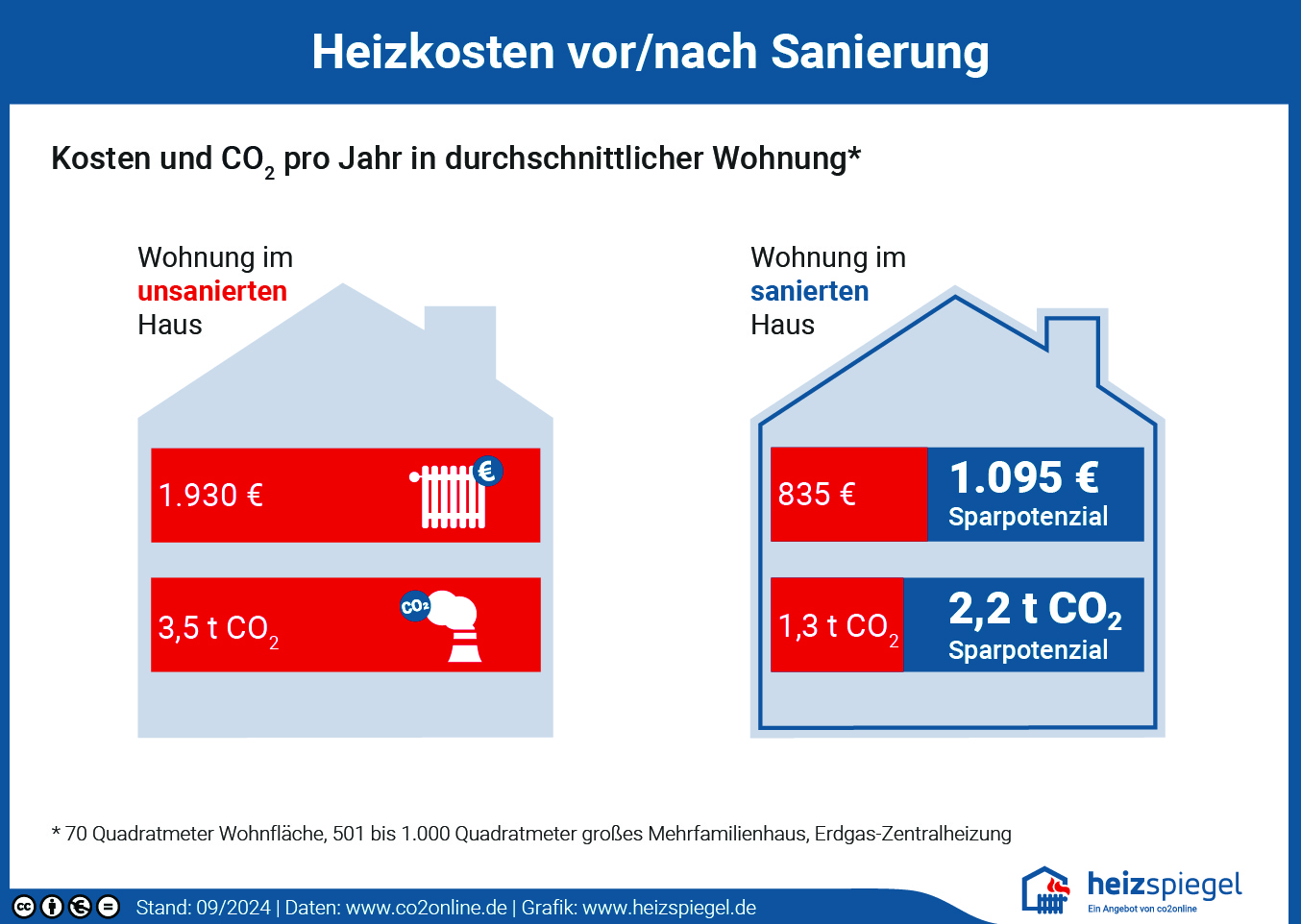 Heizkosten vor/nach Sanierung

Kosten und $CO_2$ pro Jahr in durchschnittlicher Wohnung*

Wohnung im unsanierten Haus

1.930 €

€

3,5 t $CO_2$

$CO_2$

Wohnung im sanierten Haus

835 €

1.095 € Sparpotenzial

1,3 t $CO_2$

2,2 t $CO_2$ Sparpotenzial

* 70 Quadratmeter Wohnfläche, 501 bis 1.000 Quadratmeter großes Mehrfamilienhaus, Erdgas-Zentralheizung

Stand: 09/2024 | Daten: www.co2online.de | Grafik: www.heizspiegel.de

heizspiegel
Ein Angebot von co2online